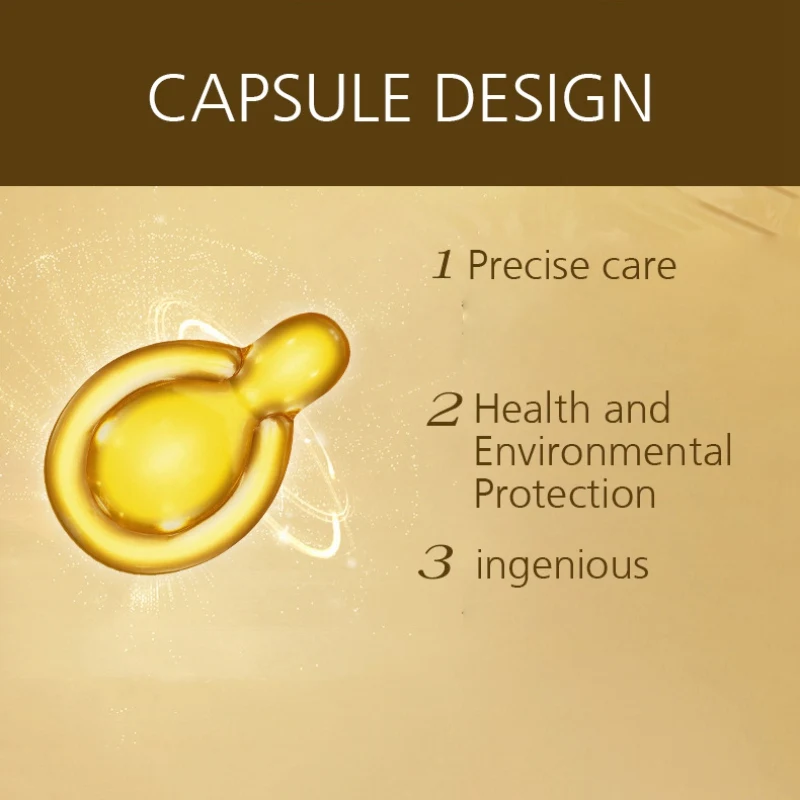 CAPSULE DESIGN

1 Precise care

2 Health and Environmental Protection

3 ingenious